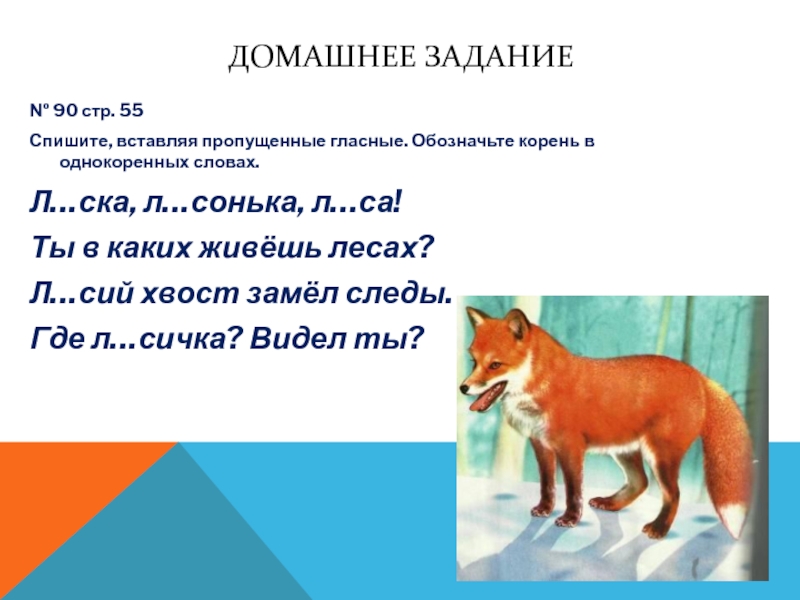 ДОМАШНЕЕ ЗАДАНИЕ

№ 90 стр. 55

Спишите, вставляя пропущенные гласные. Обозначьте корень в однокоренных словах.

Л…ска, л…сонька, л…са!

Ты в каких живёшь лесах?

Л…сий хвост замёл следы.

Где л…сичка? Видел ты?